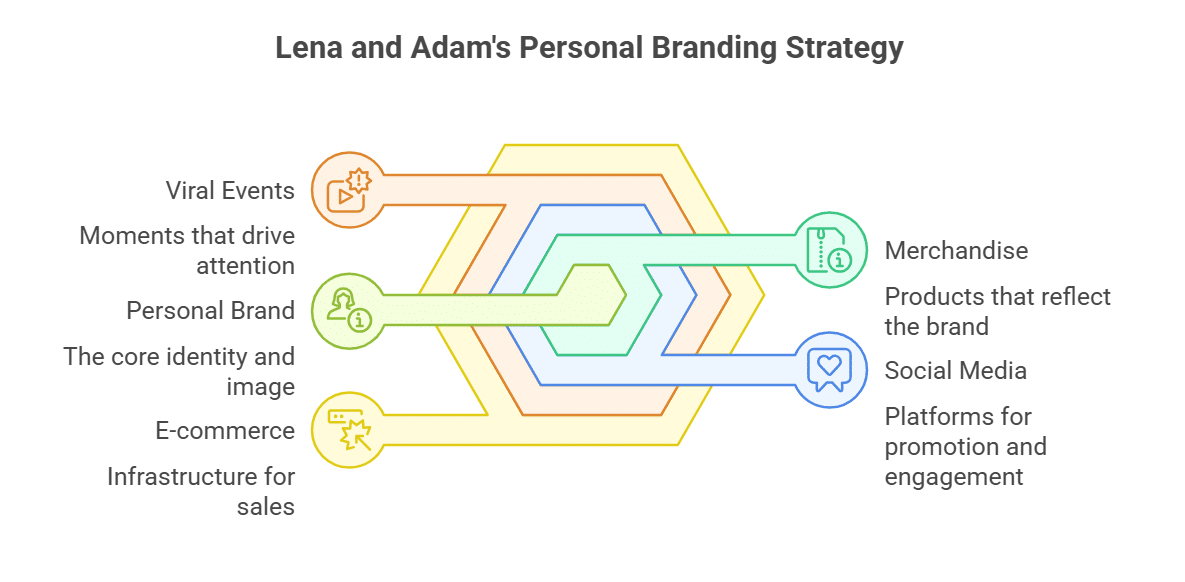 Lena and Adam's Personal Branding Strategy

Viral Events

Moments that drive attention

Personal Brand

The core identity and image

E-commerce

Infrastructure for sales

Merchandise

Products that reflect the brand

Social Media

Platforms for promotion and engagement